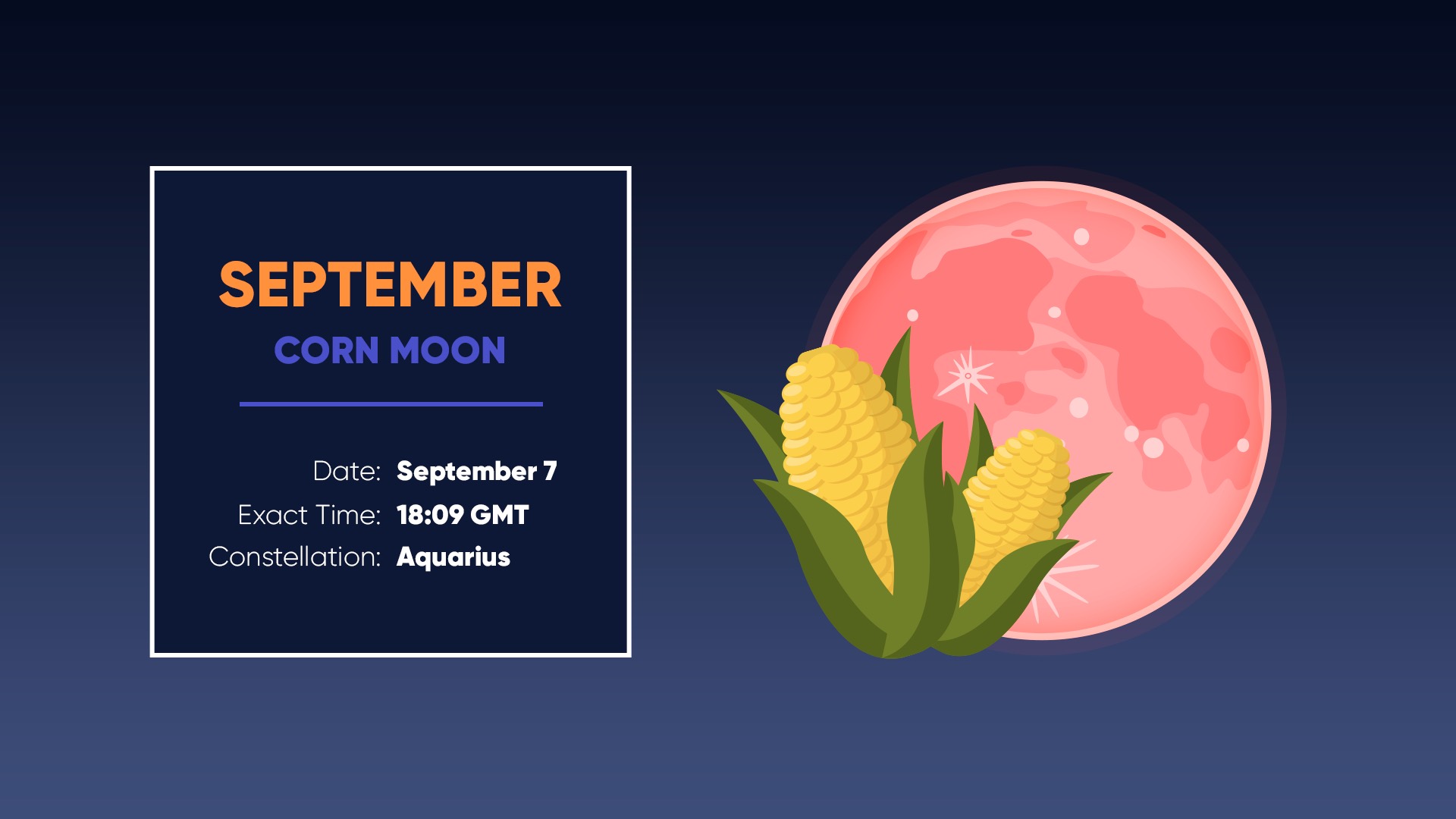 SEPTEMBER
CORN MOON

Date: September 7
Exact Time: 18:09 GMT
Constellation: Aquarius